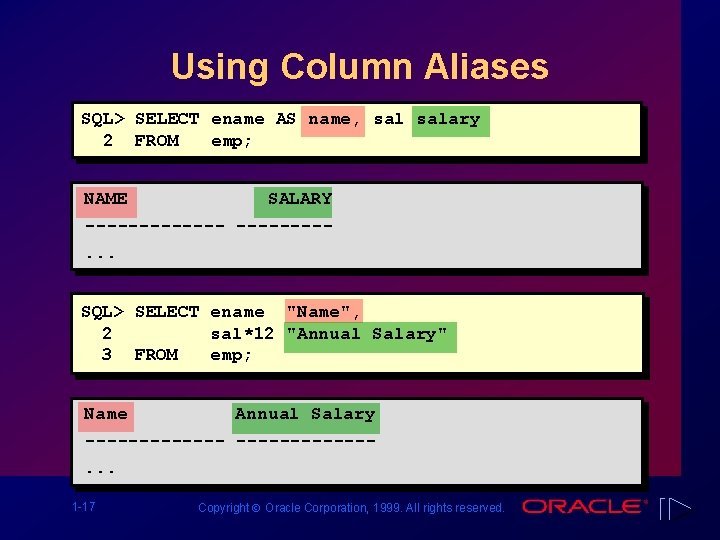 Using Column Aliases

SQL> SELECT ename AS name, sal salary
  2  FROM   emp;

NAME              SALARY
------------- ---------
...

SQL> SELECT ename  "Name",
  2         sal*12 "Annual Salary"
  3  FROM   emp;

Name          Annual Salary
------------- -------------
...

1-17

Copyright © Oracle Corporation, 1999. All rights reserved.

ORACLE®